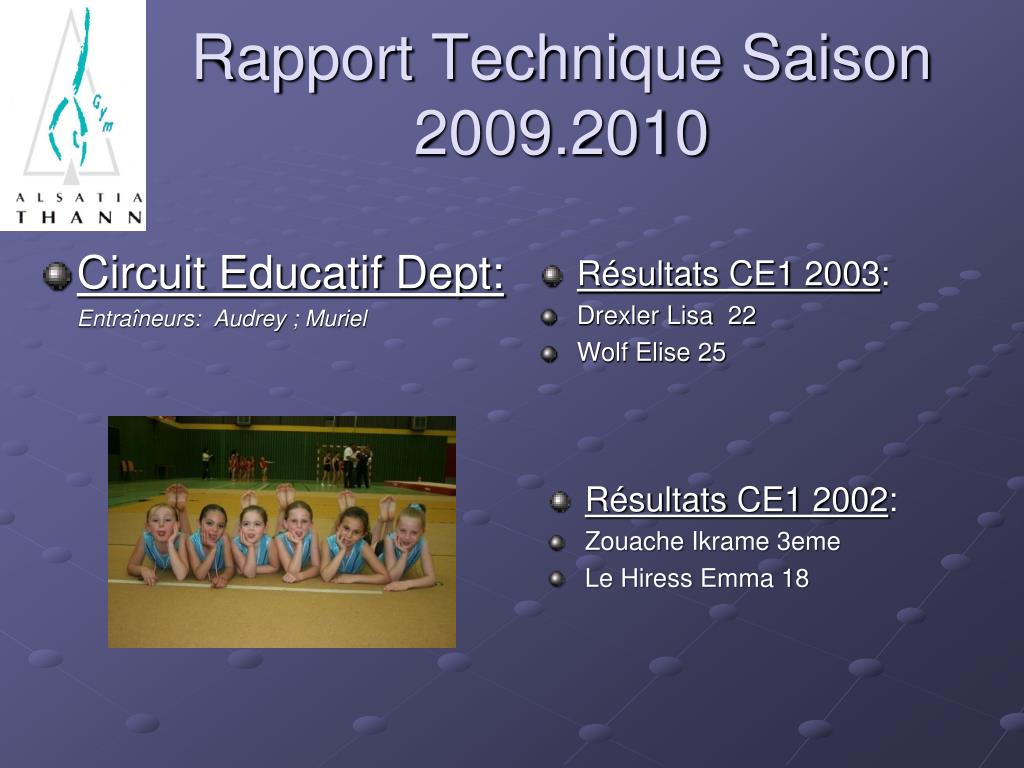 Gym
ALSATIA
THANN

Rapport Technique Saison 2009.2010

Circuit Educatif Dept:

Entraîneurs: Audrey ; Muriel

Résultats CE1 2003:

Drexler Lisa 22

Wolf Elise 25

Résultats CE1 2002:

Zouache Ikrame 3eme

Le Hiress Emma 18